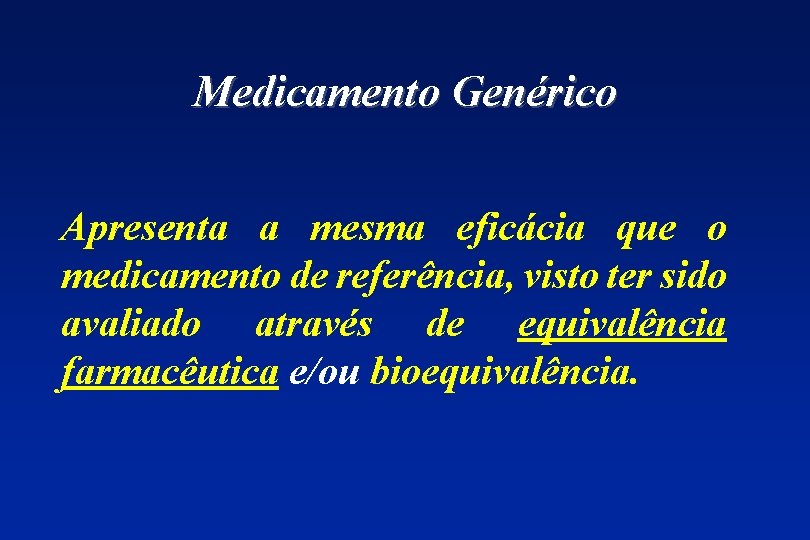 Medicamento Genérico

Apresenta a mesma eficácia que o medicamento de referência, visto ter sido avaliado através de equivalência farmacêutica e/ou bioequivalência.